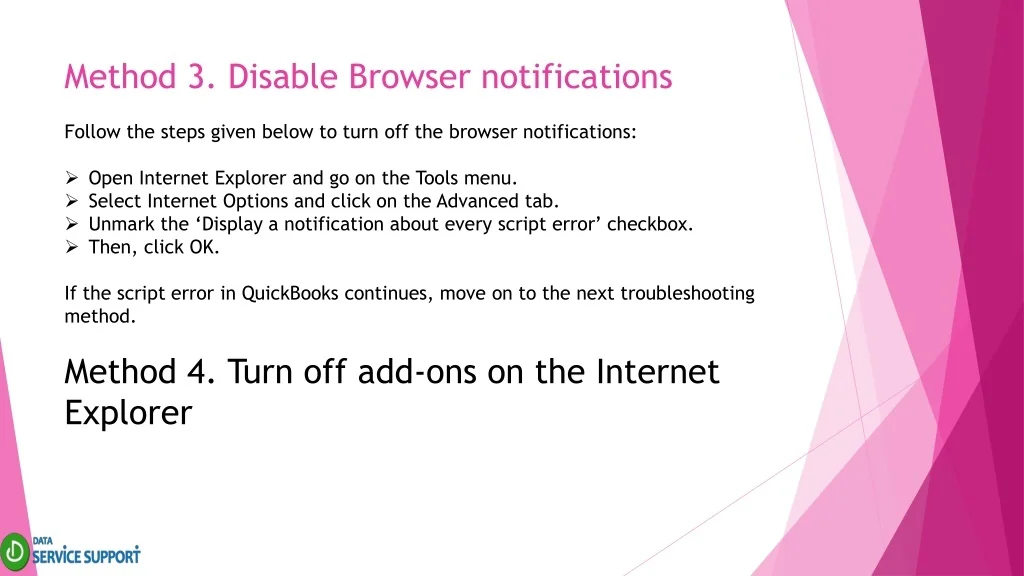 Method 3. Disable Browser notifications

Follow the steps given below to turn off the browser notifications:

➢ Open Internet Explorer and go on the Tools menu.
➢ Select Internet Options and click on the Advanced tab.
➢ Unmark the ‘Display a notification about every script error’ checkbox.
➢ Then, click OK.

If the script error in QuickBooks continues, move on to the next troubleshooting method.

Method 4. Turn off add-ons on the Internet Explorer

DATA
SERVICE SUPPORT